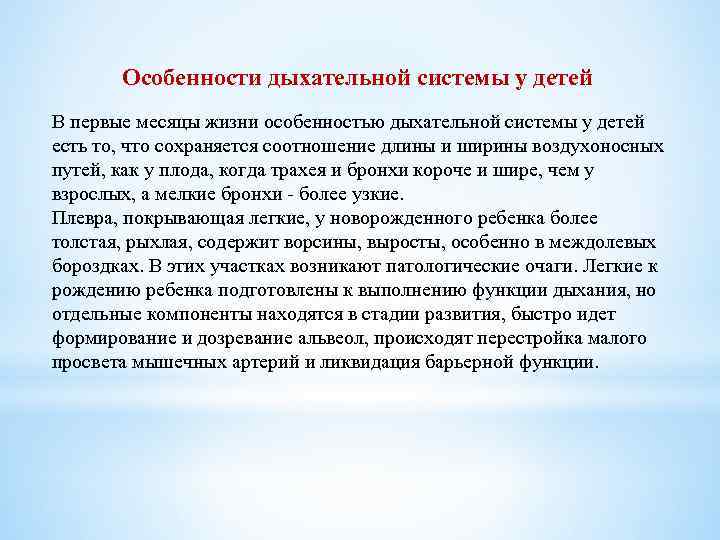 Особенности дыхательной системы у детей

В первые месяцы жизни особенностью дыхательной системы у детей есть то, что сохраняется соотношение длины и ширины воздухоносных путей, как у плода, когда трахея и бронхи короче и шире, чем у взрослых, а мелкие бронхи - более узкие.
Плевра, покрывающая легкие, у новорожденного ребенка более толстая, рыхлая, содержит ворсины, выросты, особенно в междолевых бороздках. В этих участках возникают патологические очаги. Легкие к рождению ребенка подготовлены к выполнению функции дыхания, но отдельные компоненты находятся в стадии развития, быстро идет формирование и дозревание альвеол, происходят перестройка малого просвета мышечных артерий и ликвидация барьерной функции.